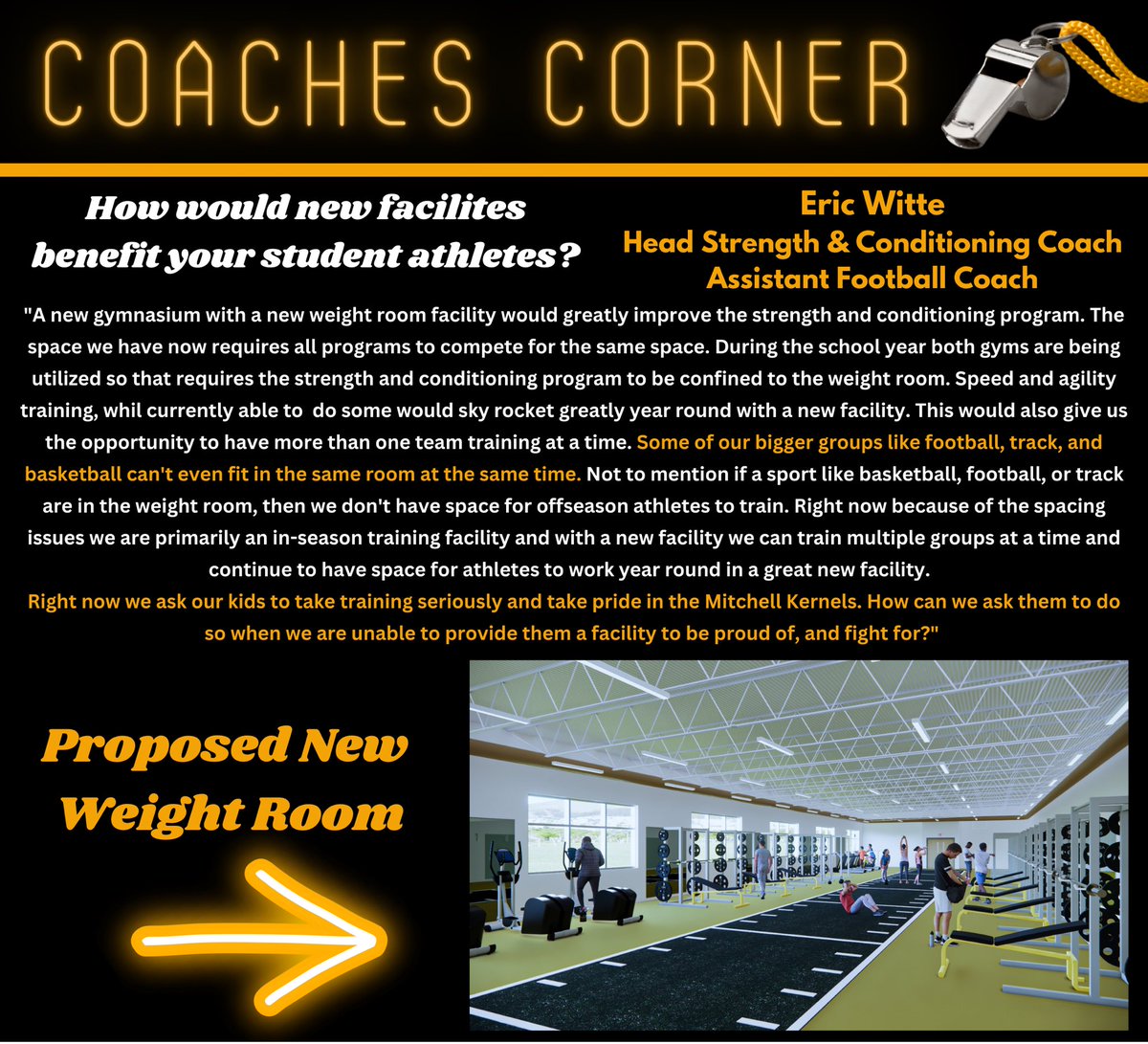 COACHES CORNER

How would new facilites benefit your student athletes?

Eric Witte
Head Strength & Conditioning Coach
Assistant Football Coach

"A new gymnasium with a new weight room facility would greatly improve the strength and conditioning program. The space we have now requires all programs to compete for the same space. During the school year both gyms are being utilized so that requires the strength and conditioning program to be confined to the weight room. Speed and agility training, whil currently able to do some would sky rocket greatly year round with a new facility. This would also give us the opportunity to have more than one team training at a time. Some of our bigger groups like football, track, and basketball can't even fit in the same room at the same time. Not to mention if a sport like basketball, football, or track are in the weight room, then we don't have space for offseason athletes to train. Right now because of the spacing issues we are primarily an in-season training facility and with a new facility we can train multiple groups at a time and continue to have space for athletes to work year round in a great new facility.
Right now we ask our kids to take training seriously and take pride in the Mitchell Kernels. How can we ask them to do so when we are unable to provide them a facility to be proud of, and fight for?"

Proposed New Weight Room